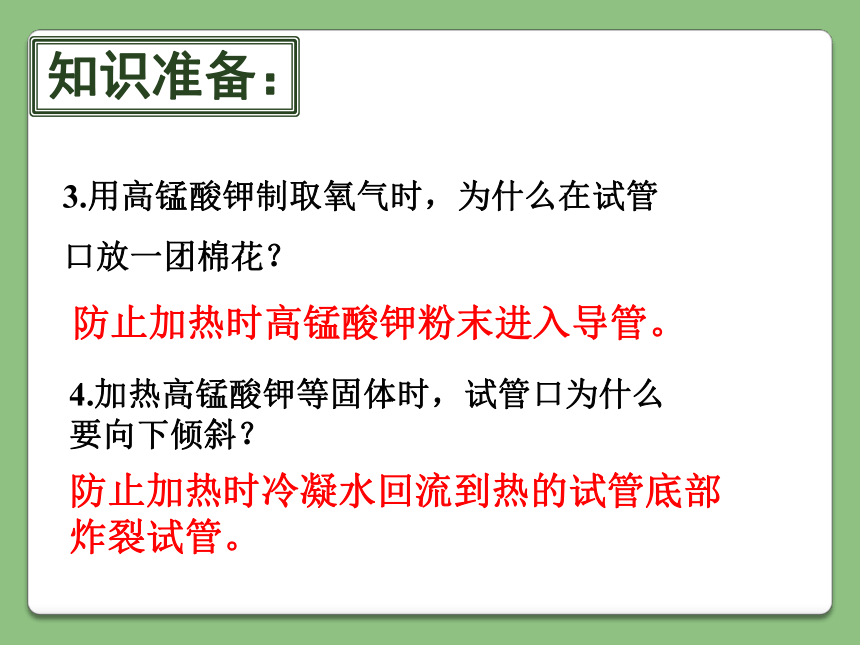 知识准备：

3.用高锰酸钾制取氧气时，为什么在试管口放一团棉花？

防止加热时高锰酸钾粉末进入导管。

4.加热高锰酸钾等固体时，试管口为什么要向下倾斜？

防止加热时冷凝水回流到热的试管底部炸裂试管。